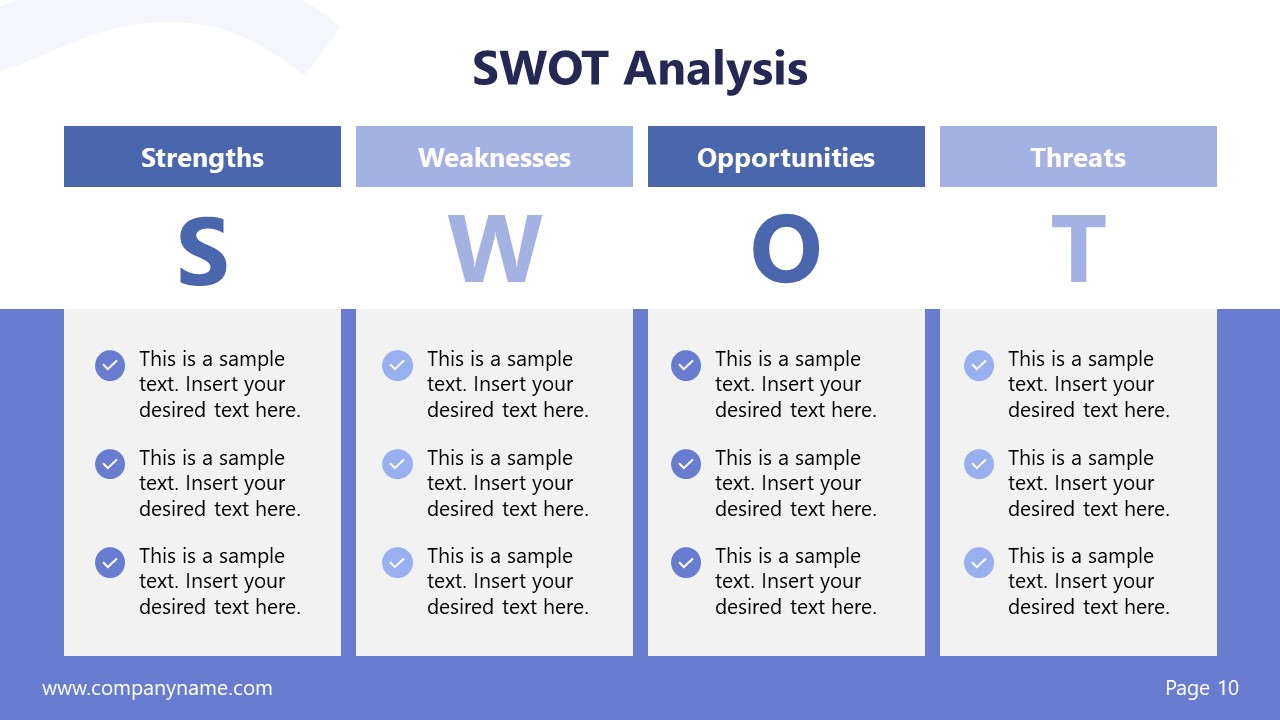 SWOT Analysis

Strengths

S

This is a sample text. Insert your desired text here.

This is a sample text. Insert your desired text here.

This is a sample text. Insert your desired text here.

Weaknesses

W

This is a sample text. Insert your desired text here.

This is a sample text. Insert your desired text here.

This is a sample text. Insert your desired text here.

Opportunities

O

This is a sample text. Insert your desired text here.

This is a sample text. Insert your desired text here.

This is a sample text. Insert your desired text here.

Threats

T

This is a sample text. Insert your desired text here.

This is a sample text. Insert your desired text here.

This is a sample text. Insert your desired text here.

www.companyname.com

Page 10